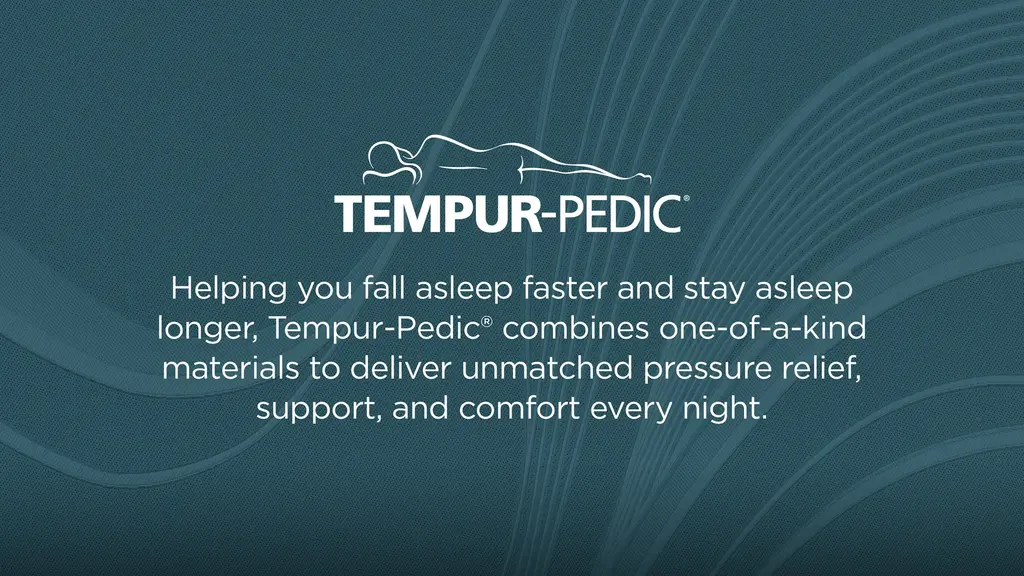 TEMPUR-PEDIC®

Helping you fall asleep faster and stay asleep longer, Tempur-Pedic® combines one-of-a-kind materials to deliver unmatched pressure relief, support, and comfort every night.